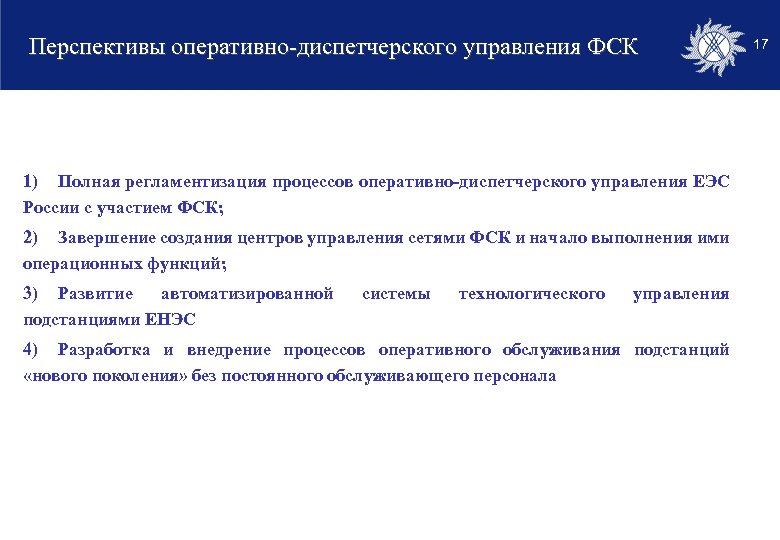 Перспективы оперативно-диспетчерского управления ФСК

17

1) Полная регламентизация процессов оперативно-диспетчерского управления ЕЭС России с участием ФСК;

2) Завершение создания центров управления сетями ФСК и начало выполнения ими операционных функций;

3) Развитие автоматизированной системы технологического управления подстанциями ЕНЭС

4) Разработка и внедрение процессов оперативного обслуживания подстанций «нового поколения» без постоянного обслуживающего персонала